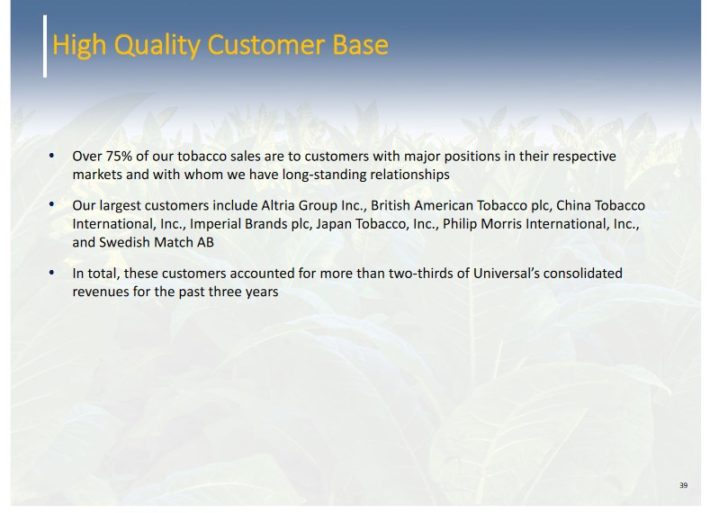 High Quality Customer Base

• Over 75% of our tobacco sales are to customers with major positions in their respective markets and with whom we have long-standing relationships

• Our largest customers include Altria Group Inc., British American Tobacco plc, China Tobacco International, Inc., Imperial Brands plc, Japan Tobacco, Inc., Philip Morris International, Inc., and Swedish Match AB

• In total, these customers accounted for more than two-thirds of Universal's consolidated revenues for the past three years

39